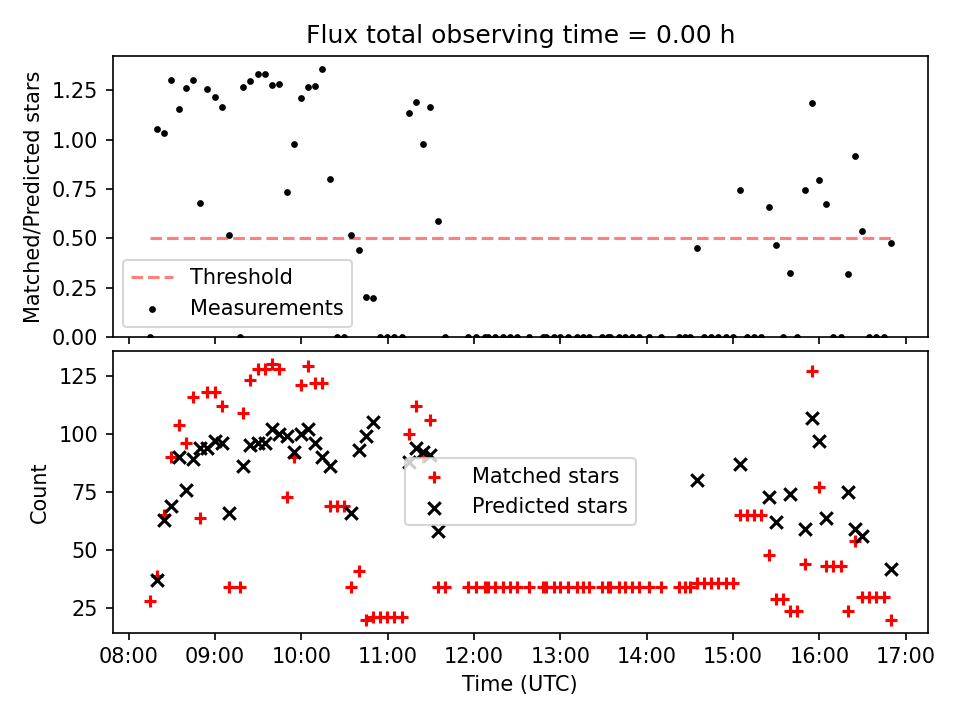 Flux total observing time = 0.00 h

Matched/Predicted stars

1.25
1.00
0.75
0.50
0.25
0.00

Threshold
Measurements

Count

125
100
75
50
25

Matched stars
Predicted stars

08:00 09:00 10:00 11:00 12:00 13:00 14:00 15:00 16:00 17:00

Time (UTC)